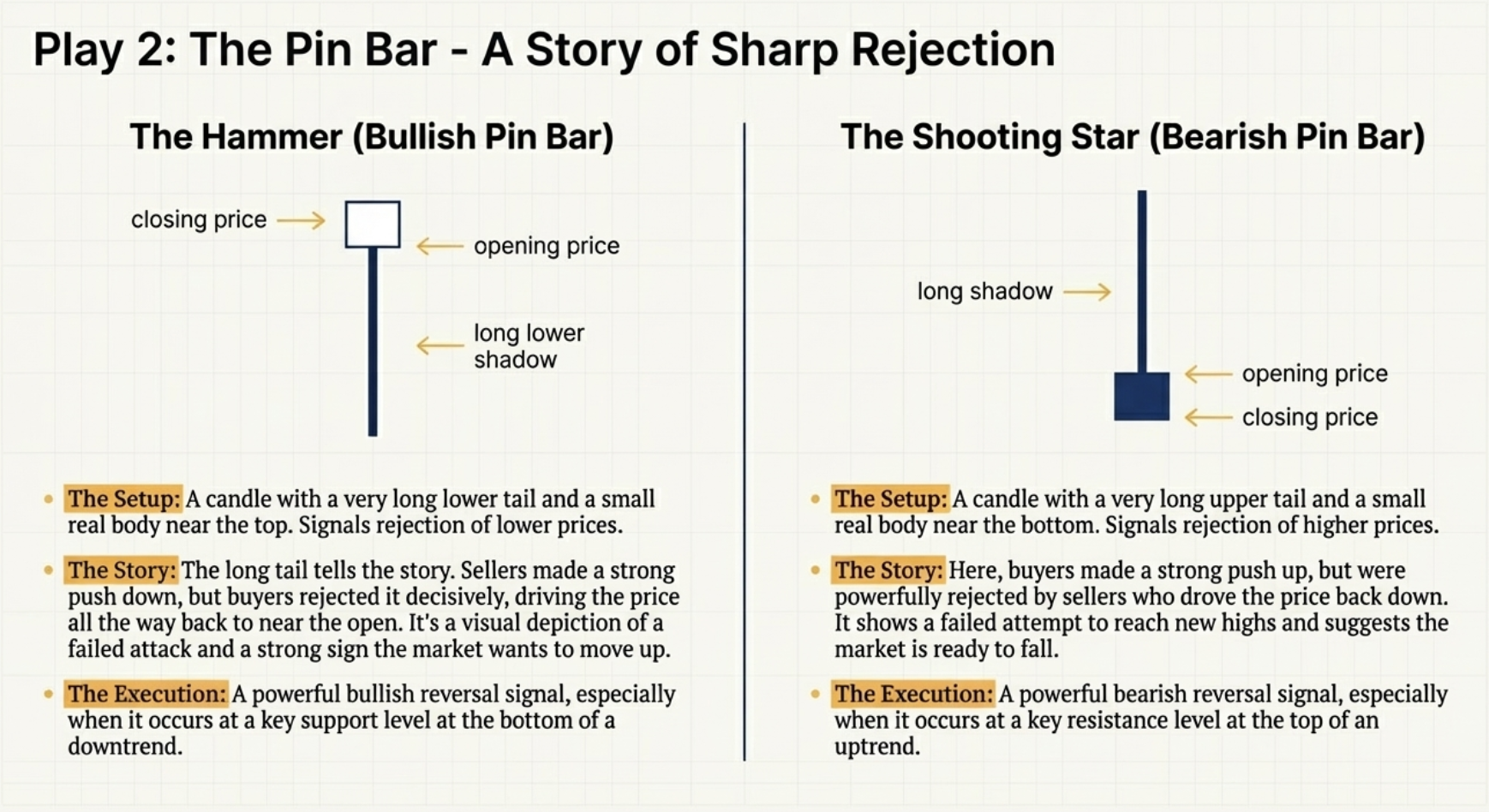 Play 2: The Pin Bar - A Story of Sharp Rejection

The Hammer (Bullish Pin Bar)

closing price

opening price

long lower shadow

- The Setup: A candle with a very long lower tail and a small real body near the top. Signals rejection of lower prices.
- The Story: The long tail tells the story. Sellers made a strong push down, but buyers rejected it decisively, driving the price all the way back to near the open. It's a visual depiction of a failed attack and a strong sign the market wants to move up.
- The Execution: A powerful bullish reversal signal, especially when it occurs at a key support level at the bottom of a downtrend.

The Shooting Star (Bearish Pin Bar)

long shadow

opening price

closing price

- The Setup: A candle with a very long upper tail and a small real body near the bottom. Signals rejection of higher prices.
- The Story: Here, buyers made a strong push up, but were powerfully rejected by sellers who drove the price back down. It shows a failed attempt to reach new highs and suggests the market is ready to fall.
- The Execution: A powerful bearish reversal signal, especially when it occurs at a key resistance level at the top of an uptrend.